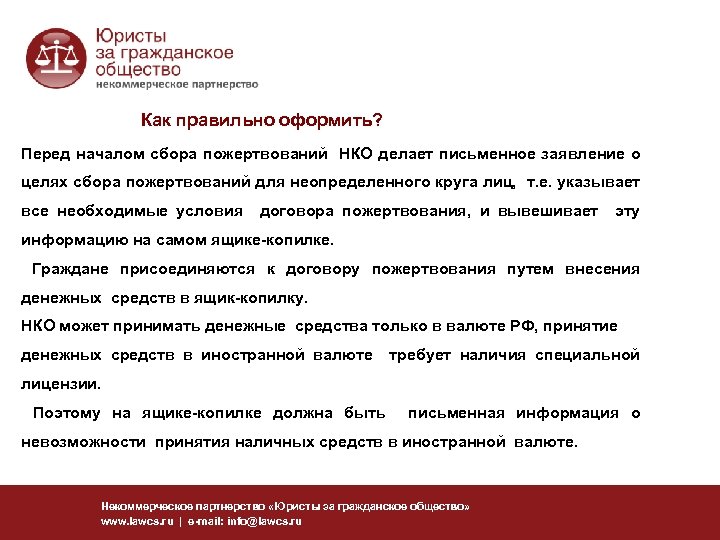 Юристы за гражданское общество
некоммерческое партнерство

Как правильно оформить?

Перед началом сбора пожертвований НКО делает письменное заявление о целях сбора пожертвований для неопределенного круга лиц, т.е. указывает все необходимые условия договора пожертвования, и вывешивает эту информацию на самом ящике-копилке.

Граждане присоединяются к договору пожертвования путем внесения денежных средств в ящик-копилку.

НКО может принимать денежные средства только в валюте РФ, принятие денежных средств в иностранной валюте требует наличия специальной лицензии.

Поэтому на ящике-копилке должна быть письменная информация о невозможности принятия наличных средств в иностранной валюте.

Некоммерческое партнерство «Юристы за гражданское общество»
www.lawcs.ru | e-mail: info@lawcs.ru